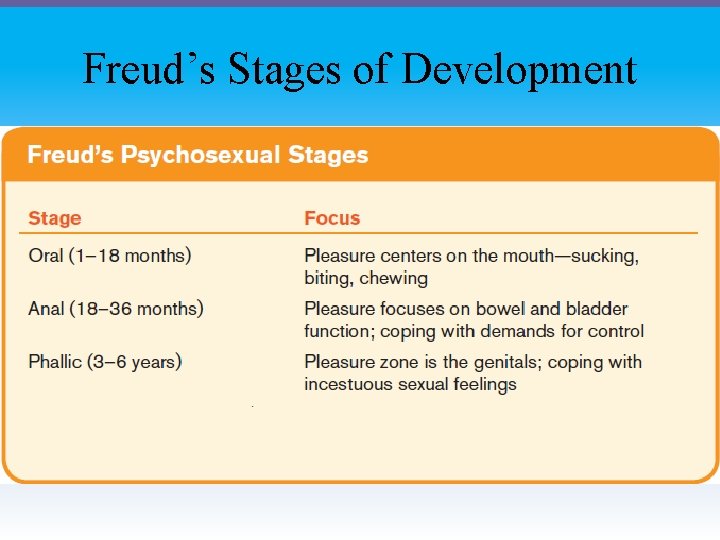 Freud’s Stages of Development

Freud’s Psychosexual Stages

| Stage | Focus |
|---|---|
| Oral (1–18 months) | Pleasure centers on the mouth—sucking, biting, chewing |
| Anal (18–36 months) | Pleasure focuses on bowel and bladder function; coping with demands for control |
| Phallic (3–6 years) | Pleasure zone is the genitals; coping with incestuous sexual feelings |